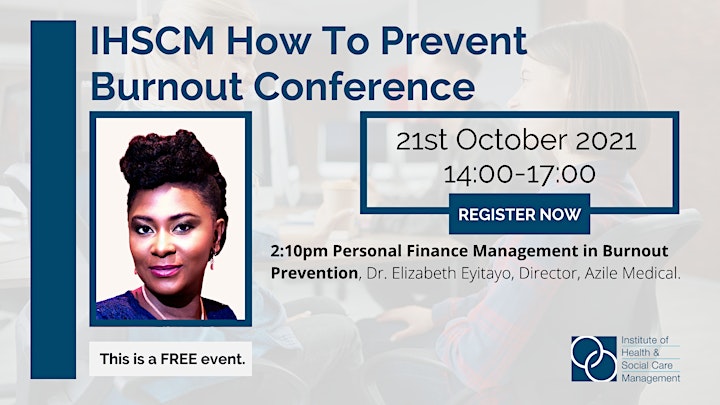 IHSCM How To Prevent Burnout Conference

21st October 2021
14:00-17:00

REGISTER NOW

2:10pm Personal Finance Management in Burnout Prevention, Dr. Elizabeth Eyitayo, Director, Azile Medical.

This is a FREE event.

Institute of Health & Social Care Management